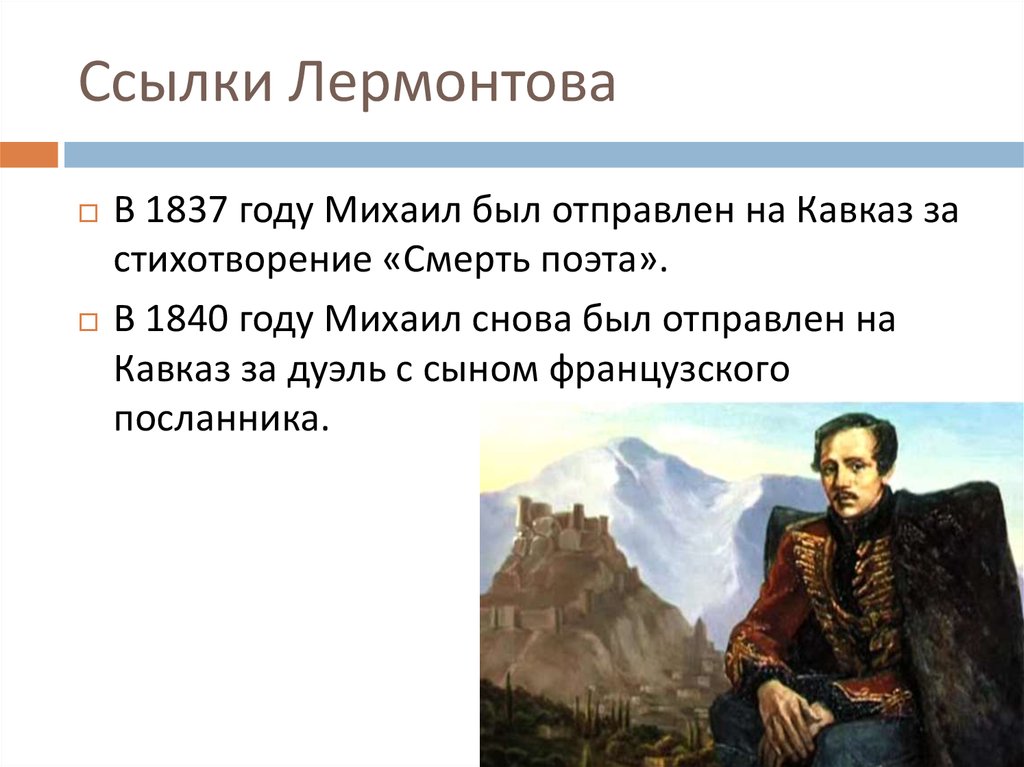 Ссылки Лермонтова

В 1837 году Михаил был отправлен на Кавказ за стихотворение «Смерть поэта».

В 1840 году Михаил снова был отправлен на Кавказ за дуэль с сыном французского посланника.